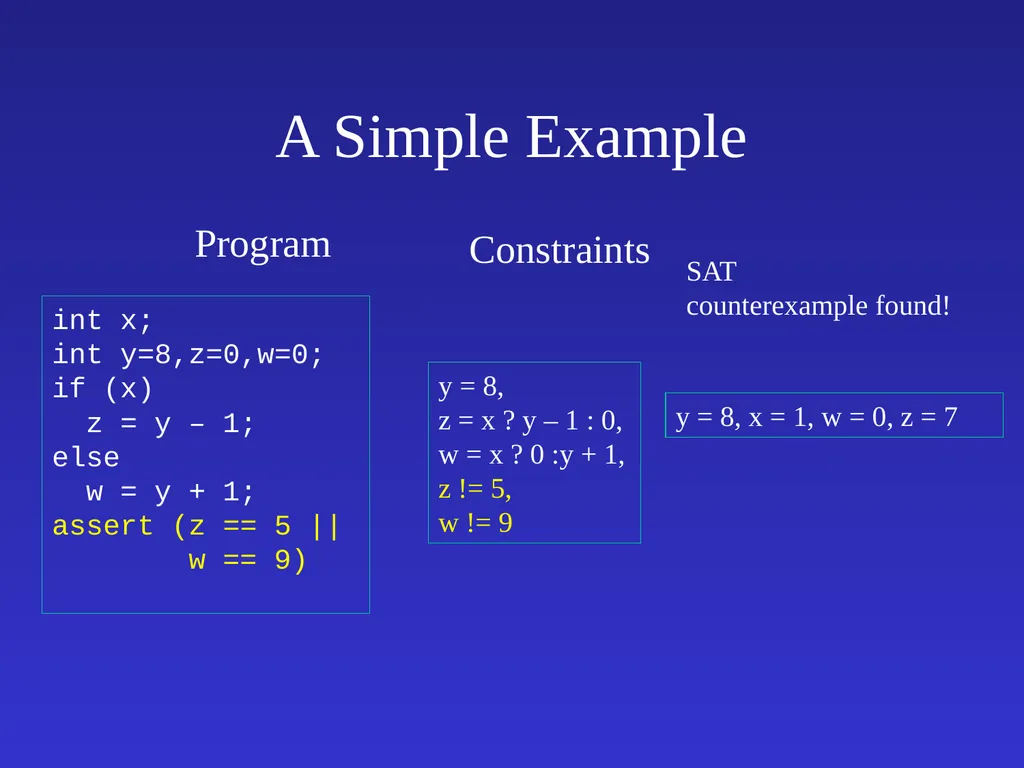 A Simple Example

Program

int x;
int y=8,z=0,w=0;
if (x)
  z = y – 1;
else
  w = y + 1;
assert (z == 5 ||
        w == 9)

Constraints

y = 8,
z = x ? y – 1 : 0,
w = x ? 0 :y + 1,
z != 5,
w != 9

SAT
counterexample found!

y = 8, x = 1, w = 0, z = 7